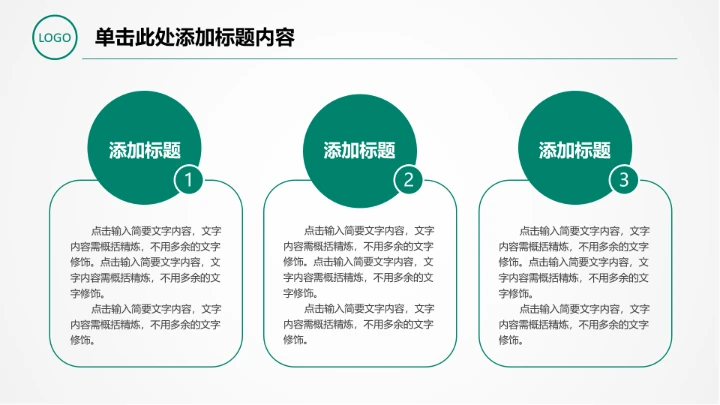 LOGO

单击此处添加标题内容

添加标题

1

点击输入简要文字内容，文字内容需概括精炼，不用多余的文字修饰。点击输入简要文字内容，文字内容需概括精炼，不用多余的文字修饰。

点击输入简要文字内容，文字内容需概括精炼，不用多余的文字修饰。

添加标题

2

点击输入简要文字内容，文字内容需概括精炼，不用多余的文字修饰。点击输入简要文字内容，文字内容需概括精炼，不用多余的文字修饰。

点击输入简要文字内容，文字内容需概括精炼，不用多余的文字修饰。

添加标题

3

点击输入简要文字内容，文字内容需概括精炼，不用多余的文字修饰。点击输入简要文字内容，文字内容需概括精炼，不用多余的文字修饰。

点击输入简要文字内容，文字内容需概括精炼，不用多余的文字修饰。